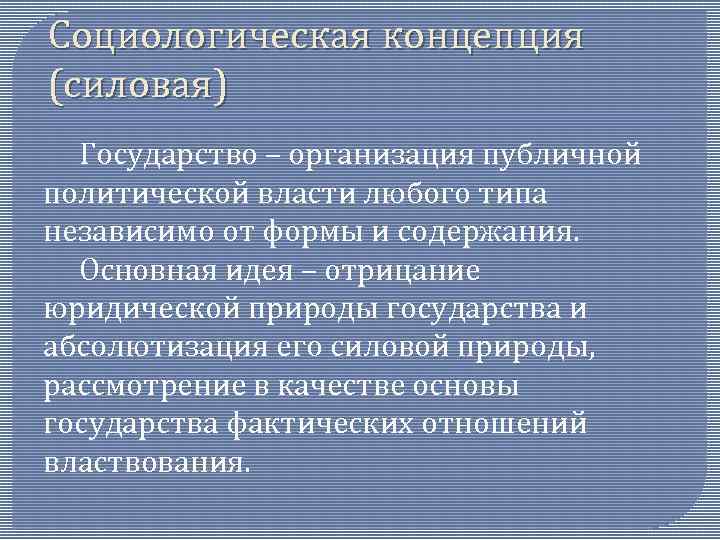 Социологическая концепция (силовая)

Государство – организация публичной политической власти любого типа независимо от формы и содержания.

Основная идея – отрицание юридической природы государства и абсолютизация его силовой природы, рассмотрение в качестве основы государства фактических отношений властвования.